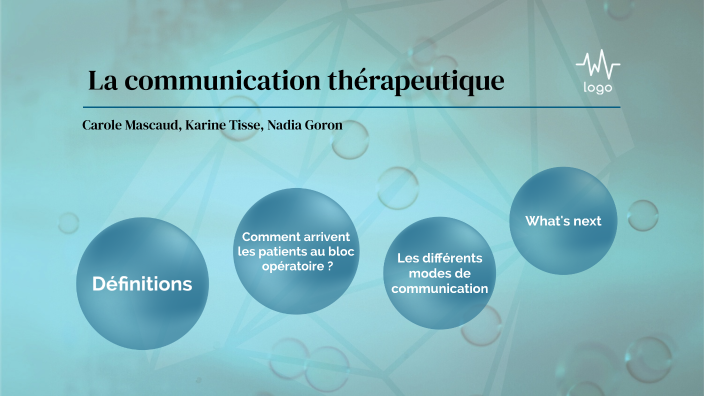 La communication thérapeutique

logo

Carole Mascaud, Karine Tisse, Nadia Goron

Définitions

Comment arrivent les patients au bloc opératoire ?

Les différents modes de communication

What's next